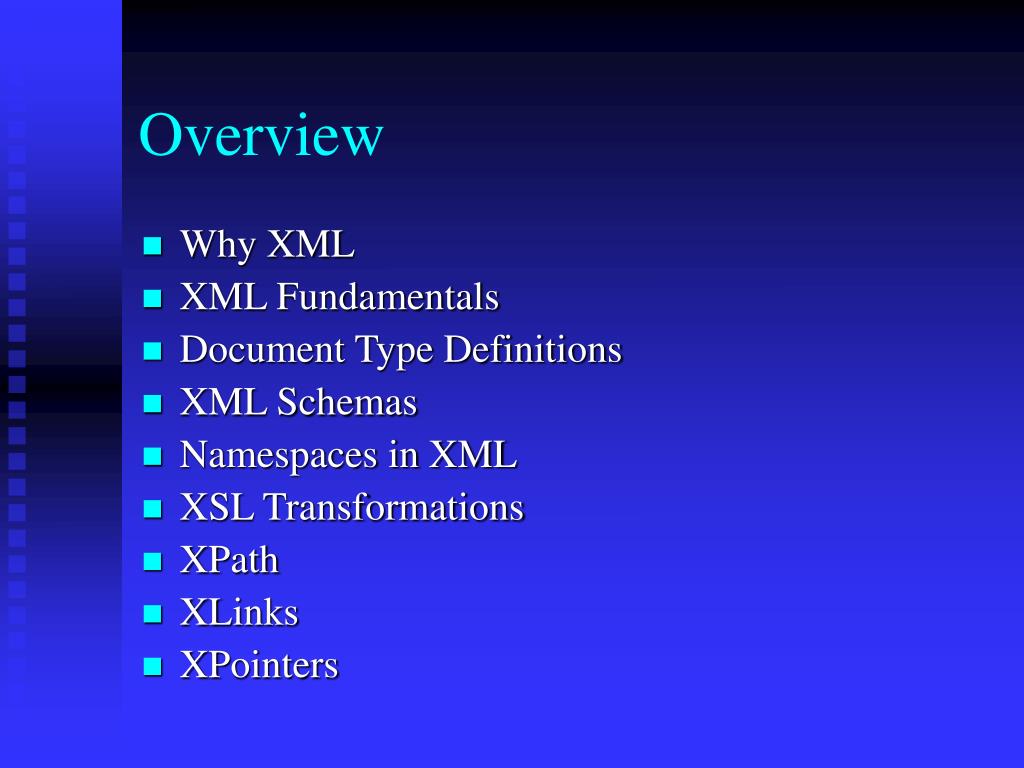 Overview

- Why XML
- XML Fundamentals
- Document Type Definitions
- XML Schemas
- Namespaces in XML
- XSL Transformations
- XPath
- XLinks
- XPointers